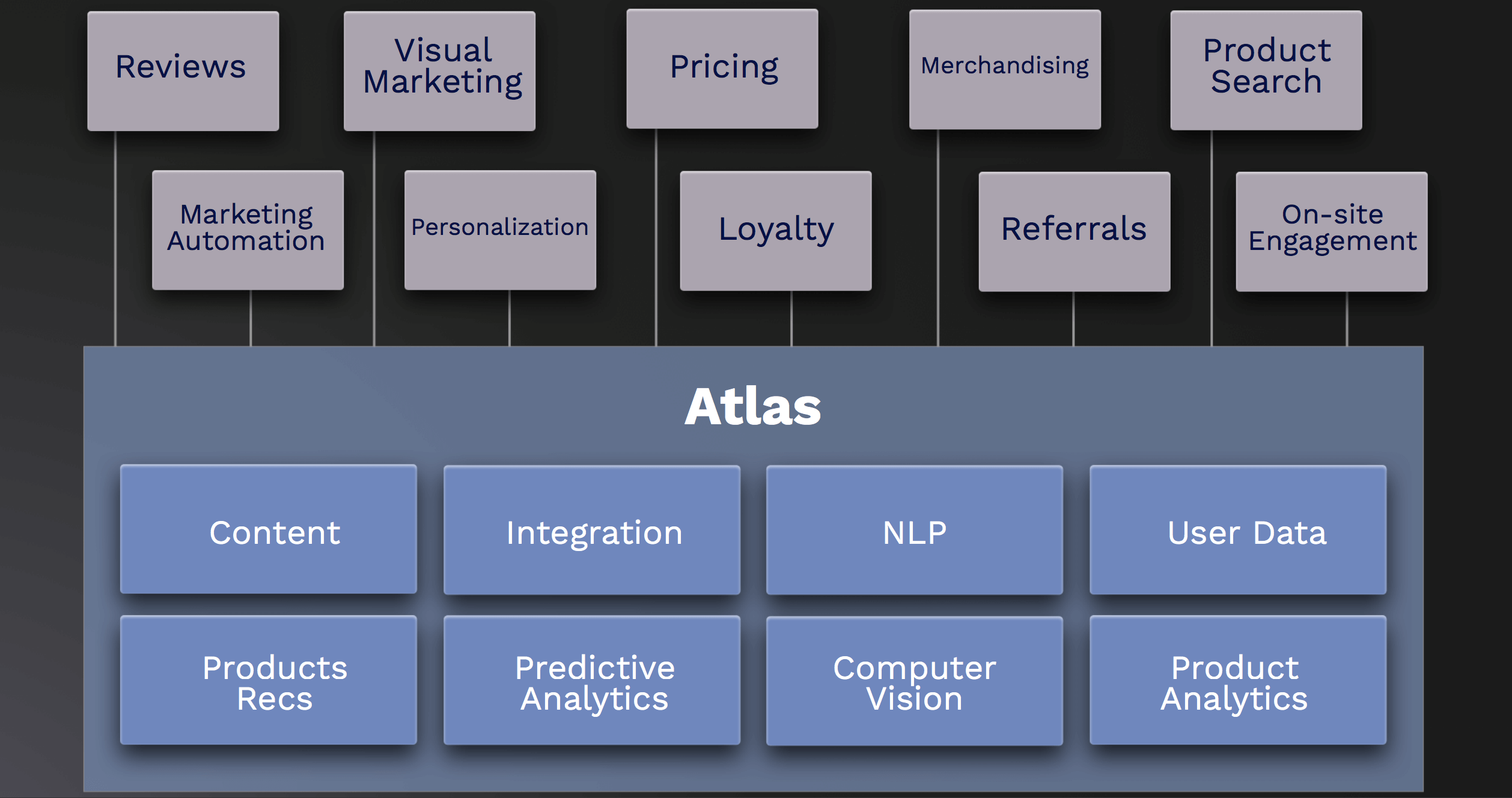 Reviews

Visual Marketing

Pricing

Merchandising

Product Search

Marketing Automation

Personalization

Loyalty

Referrals

On-site Engagement

Atlas

Content

Integration

NLP

User Data

Products Recs

Predictive Analytics

Computer Vision

Product Analytics